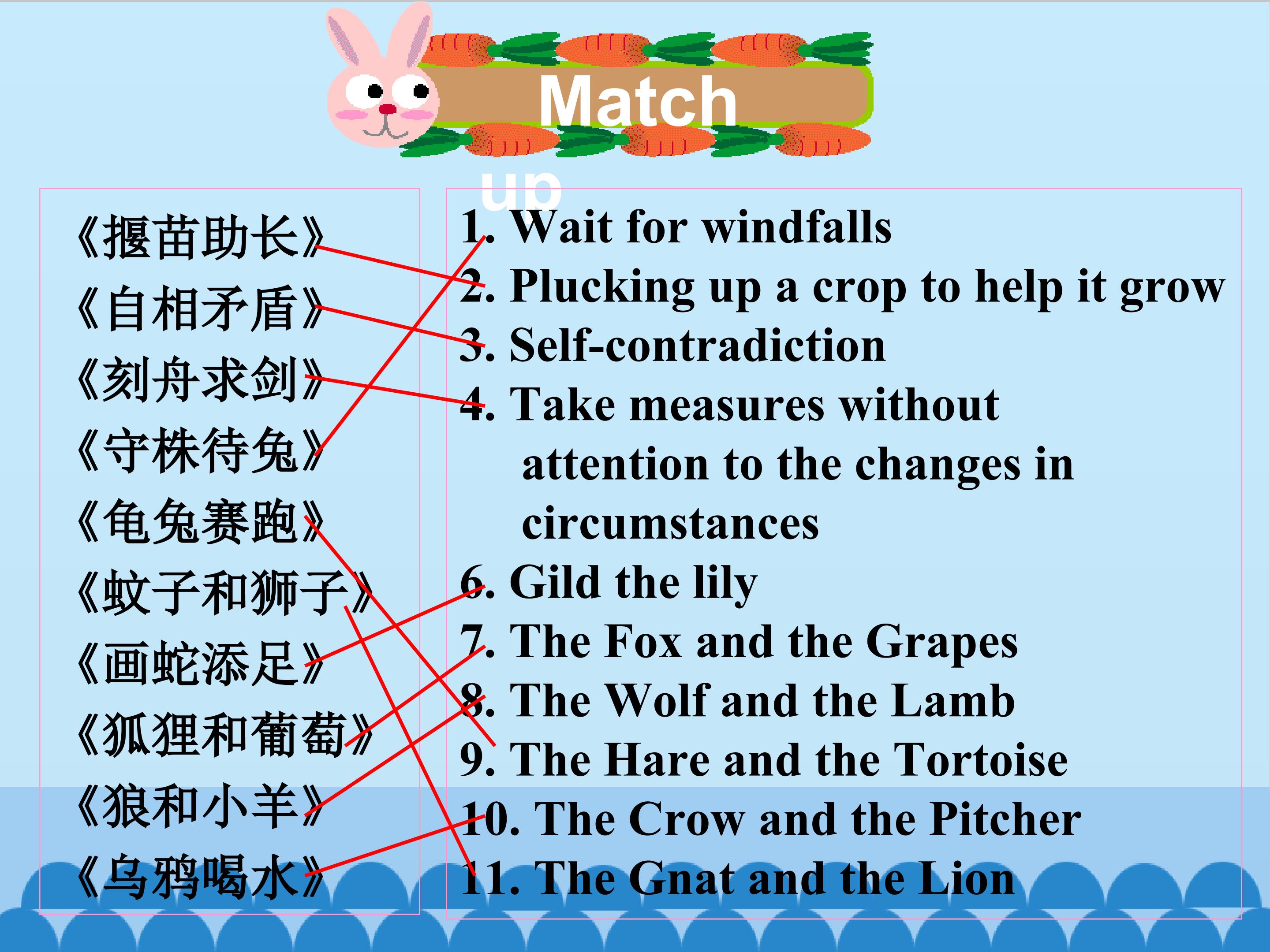 Match up

《揠苗助长》
《自相矛盾》
《刻舟求剑》
《守株待兔》
《龟兔赛跑》
《蚊子和狮子》
《画蛇添足》
《狐狸和葡萄》
《狼和小羊》
《乌鸦喝水》

1. Wait for windfalls
2. Plucking up a crop to help it grow
3. Self-contradiction
4. Take measures without attention to the changes in circumstances
6. Gild the lily
7. The Fox and the Grapes
8. The Wolf and the Lamb
9. The Hare and the Tortoise
10. The Crow and the Pitcher
11. The Gnat and the Lion